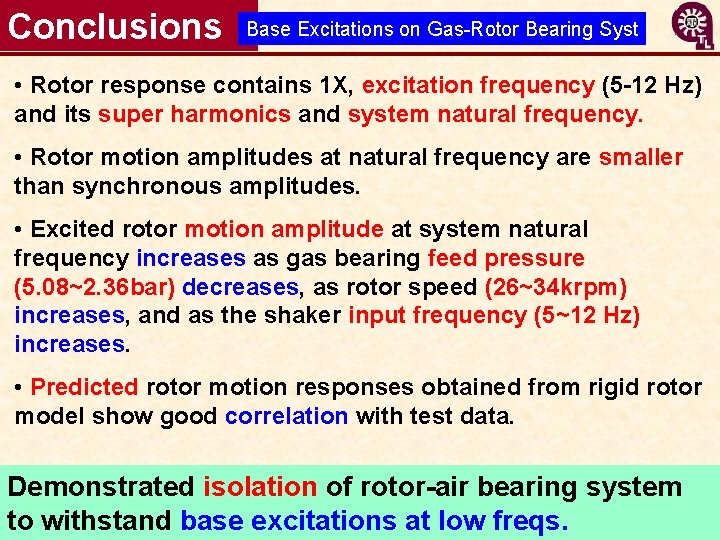 Conclusions

Base Excitations on Gas-Rotor Bearing Syst

TL

• Rotor response contains 1X, excitation frequency (5-12 Hz) and its super harmonics and system natural frequency.

• Rotor motion amplitudes at natural frequency are smaller than synchronous amplitudes.

• Excited rotor motion amplitude at system natural frequency increases as gas bearing feed pressure (5.08~2.36bar) decreases, as rotor speed (26~34krpm) increases, and as the shaker input frequency (5~12 Hz) increases.

• Predicted rotor motion responses obtained from rigid rotor model show good correlation with test data.

Demonstrated isolation of rotor-air bearing system to withstand base excitations at low freqs.